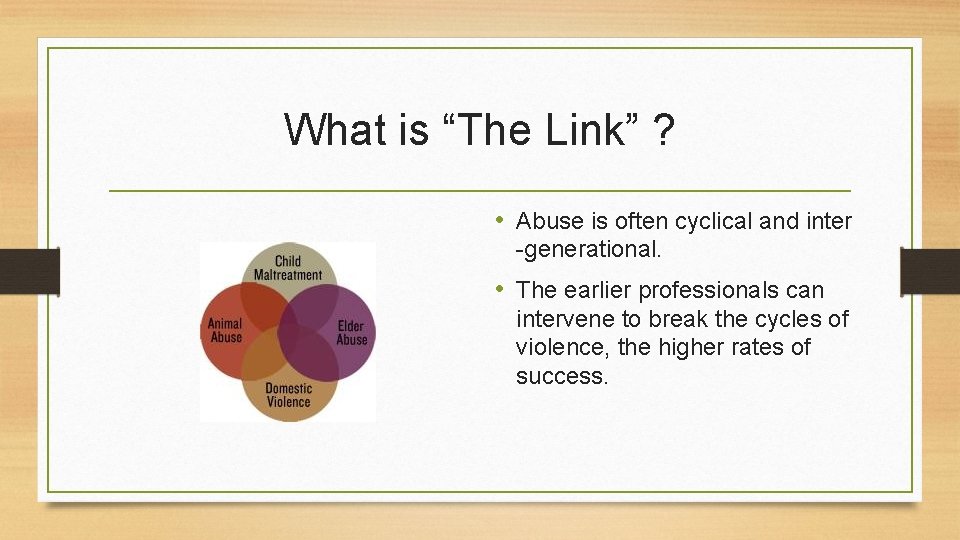 What is “The Link” ?

Child Maltreatment

Animal Abuse

Elder Abuse

Domestic Violence

• Abuse is often cyclical and inter -generational.

• The earlier professionals can intervene to break the cycles of violence, the higher rates of success.